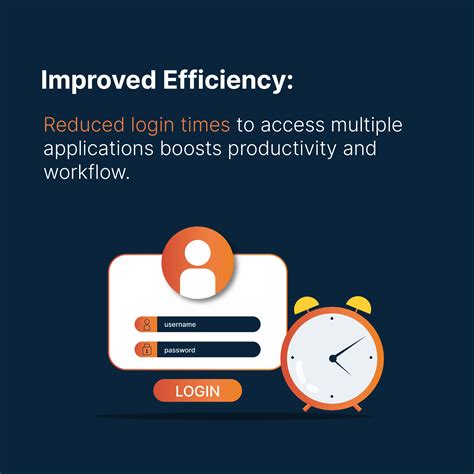 Improved Efficiency:

Reduced login times to access multiple applications boosts productivity and workflow.

username

password

LOGIN